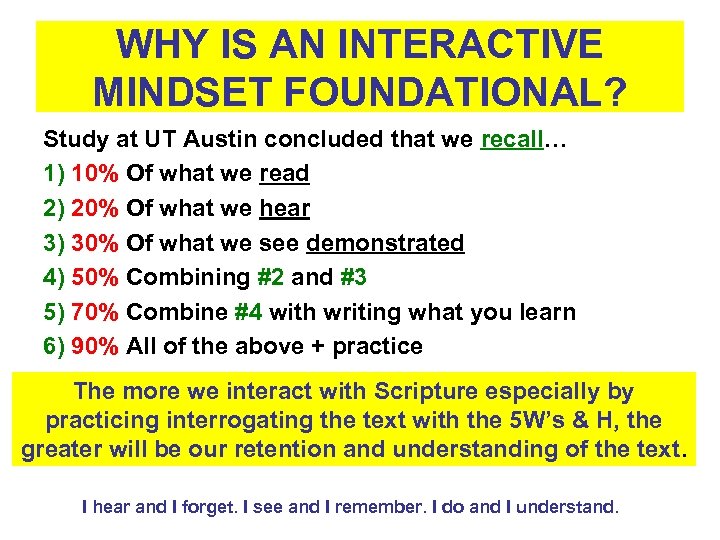 WHY IS AN INTERACTIVE MINDSET FOUNDATIONAL?

Study at UT Austin concluded that we recall…

1) 10% Of what we read

2) 20% Of what we hear

3) 30% Of what we see demonstrated

4) 50% Combining #2 and #3

5) 70% Combine #4 with writing what you learn

6) 90% All of the above + practice

The more we interact with Scripture especially by practicing interrogating the text with the 5W's & H, the greater will be our retention and understanding of the text.

I hear and I forget. I see and I remember. I do and I understand.